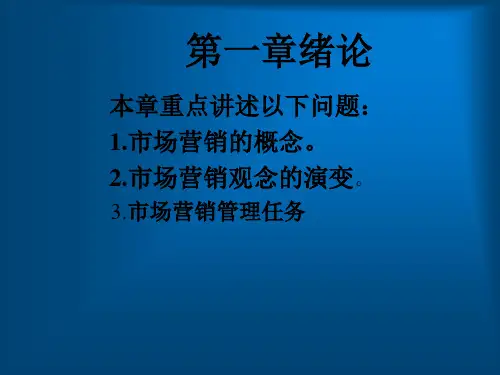 第一章绪论

本章重点讲述以下问题：

1.市场营销的概念。

2.市场营销观念的演变。

3.市场营销管理任务